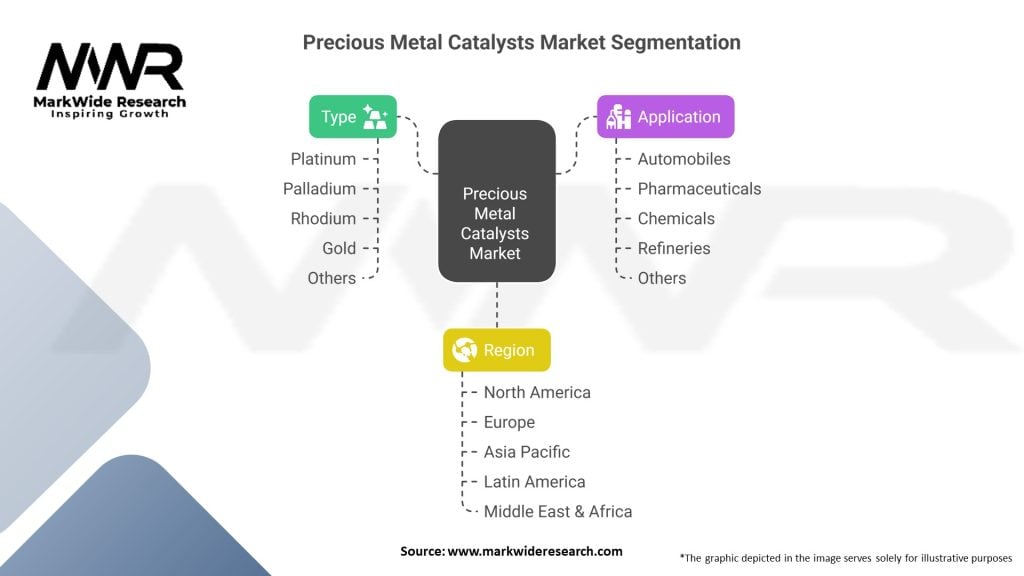 MWR
MarkWide Research
Inspiring Growth

Precious Metal Catalysts Market Segmentation

Type
Platinum
Palladium
Rhodium
Gold
Others

Precious Metal Catalysts Market

Application
Automobiles
Pharmaceuticals
Chemicals
Refineries
Others

Region
North America
Europe
Asia Pacific
Latin America
Middle East & Africa

Source: www.markwideresearch.com

*The graphic depicted in the image serves solely for illustrative purposes